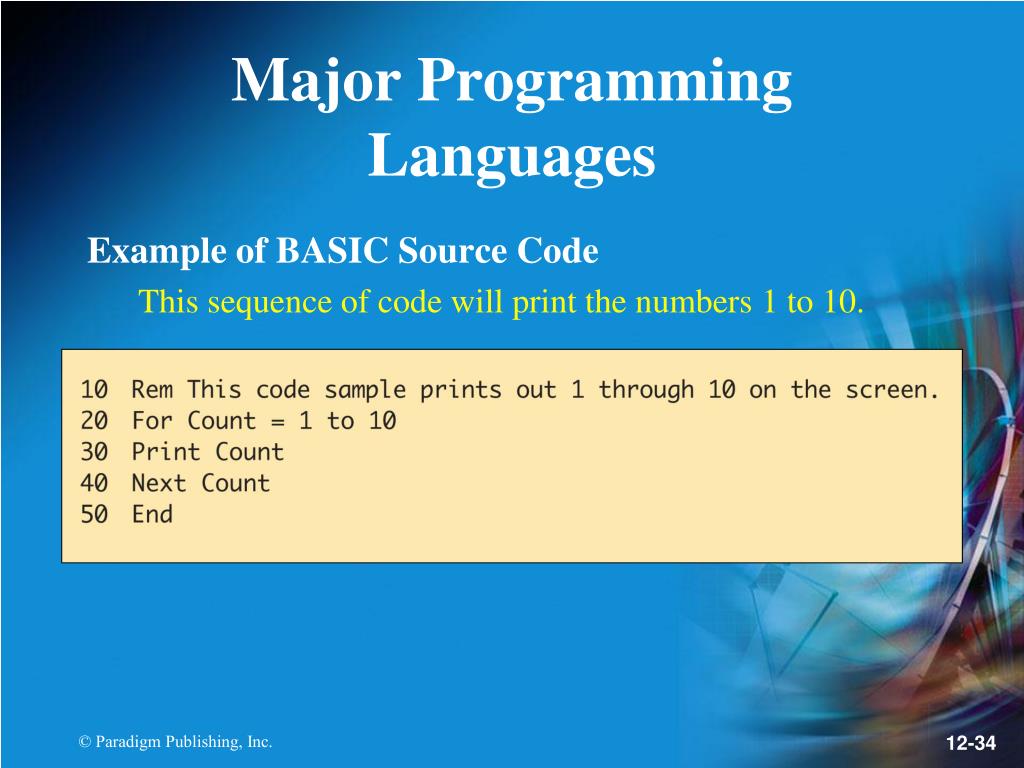 Major Programming Languages

Example of BASIC Source Code

This sequence of code will print the numbers 1 to 10.

10 Rem This code sample prints out 1 through 10 on the screen.
20 For Count = 1 to 10
30 Print Count
40 Next Count
50 End

© Paradigm Publishing, Inc.

12-34